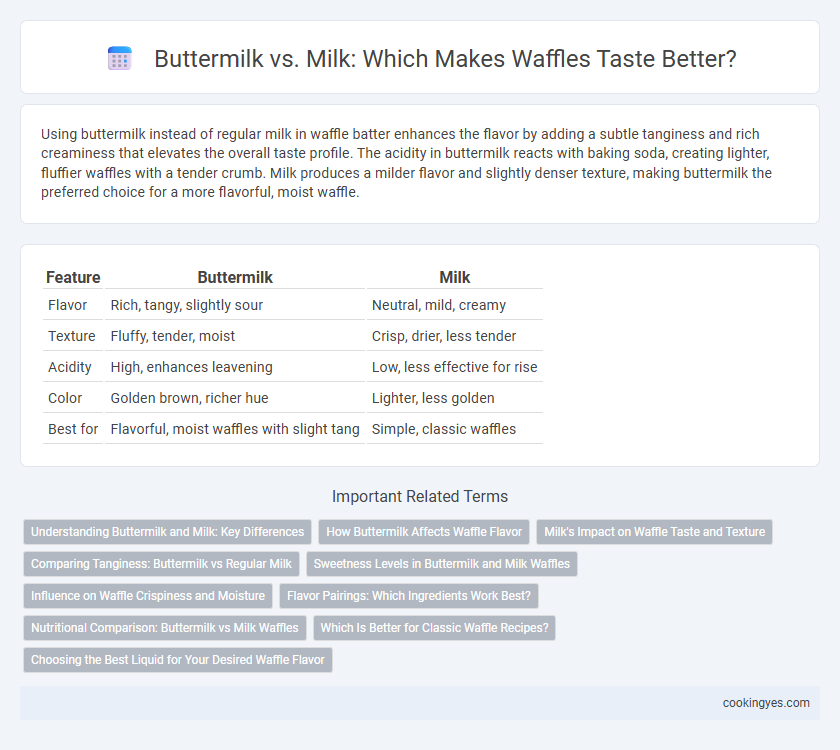 Buttermilk vs. Milk: Which Makes Waffles Taste Better?

Using buttermilk instead of regular milk in waffle batter enhances the flavor by adding a subtle tanginess and rich creaminess that elevates the overall taste profile. The acidity in buttermilk reacts with baking soda, creating lighter, fluffier waffles with a tender crumb. Milk produces a milder flavor and slightly denser texture, making buttermilk the preferred choice for a more flavorful, moist waffle.

| Feature | Buttermilk | Milk |
|---|---|---|
| Flavor | Rich, tangy, slightly sour | Neutral, mild, creamy |
| Texture | Fluffy, tender, moist | Crisp, drier, less tender |
| Acidity | High, enhances leavening | Low, less effective for rise |
| Color | Golden brown, richer hue | Lighter, less golden |
| Best for | Flavorful, moist waffles with slight tang | Simple, classic waffles |

Important Related Terms

Understanding Buttermilk and Milk: Key Differences
How Buttermilk Affects Waffle Flavor
Milk's Impact on Waffle Taste and Texture
Comparing Tanginess: Buttermilk vs Regular Milk
Sweetness Levels in Buttermilk and Milk Waffles
Influence on Waffle Crispiness and Moisture
Flavor Pairings: Which Ingredients Work Best?
Nutritional Comparison: Buttermilk vs Milk Waffles
Which Is Better for Classic Waffle Recipes?
Choosing the Best Liquid for Your Desired Waffle Flavor

cookingyes.com